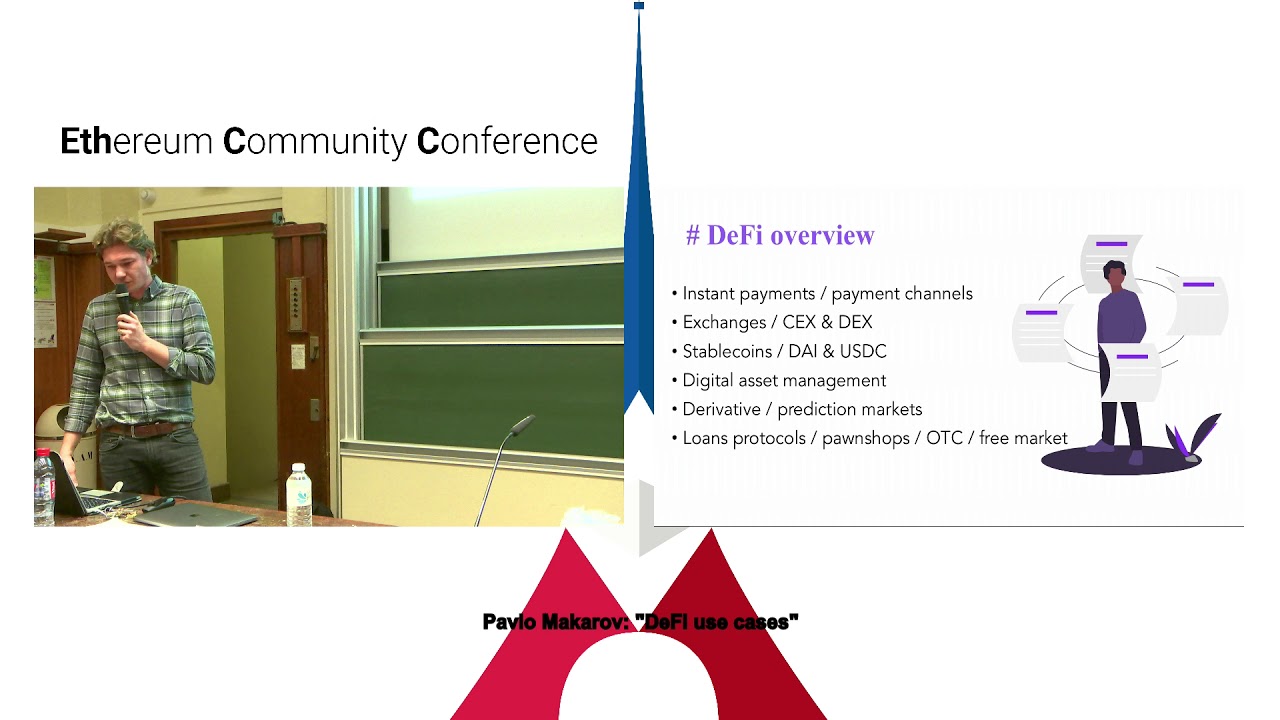 Ethereum Community Conference

# DeFi overview

• Instant payments / payment channels
• Exchanges / CEX & DEX
• Stablecoins / DAI & USDC
• Digital asset management
• Derivative / prediction markets
• Loans protocols / pawnshops / OTC / free market

Pavlo Makarov: "DeFi use cases"